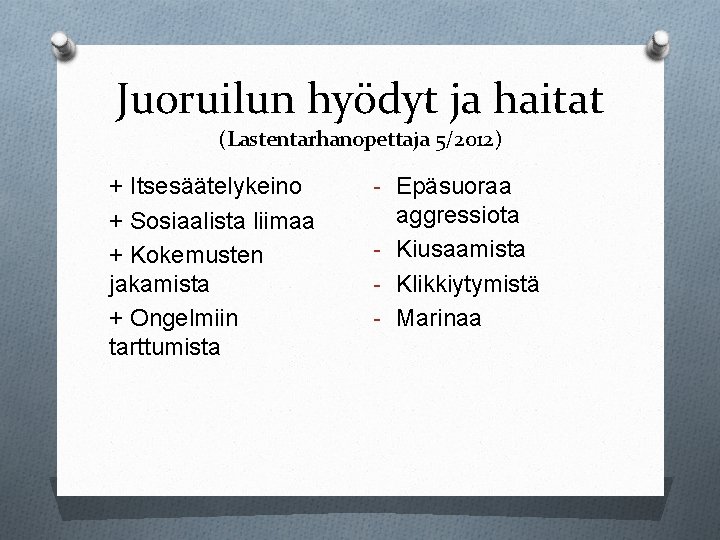 Juoruilun hyödyt ja haitat
(Lastentarhanopettaja 5/2012)

+ Itsesäätelykeino
+ Sosiaalista liimaa
+ Kokemusten jakamista
+ Ongelmiin tarttumista

- Epäsuoraa aggressiota
- Kiusaamista
- Klikkiytymistä
- Marinaa